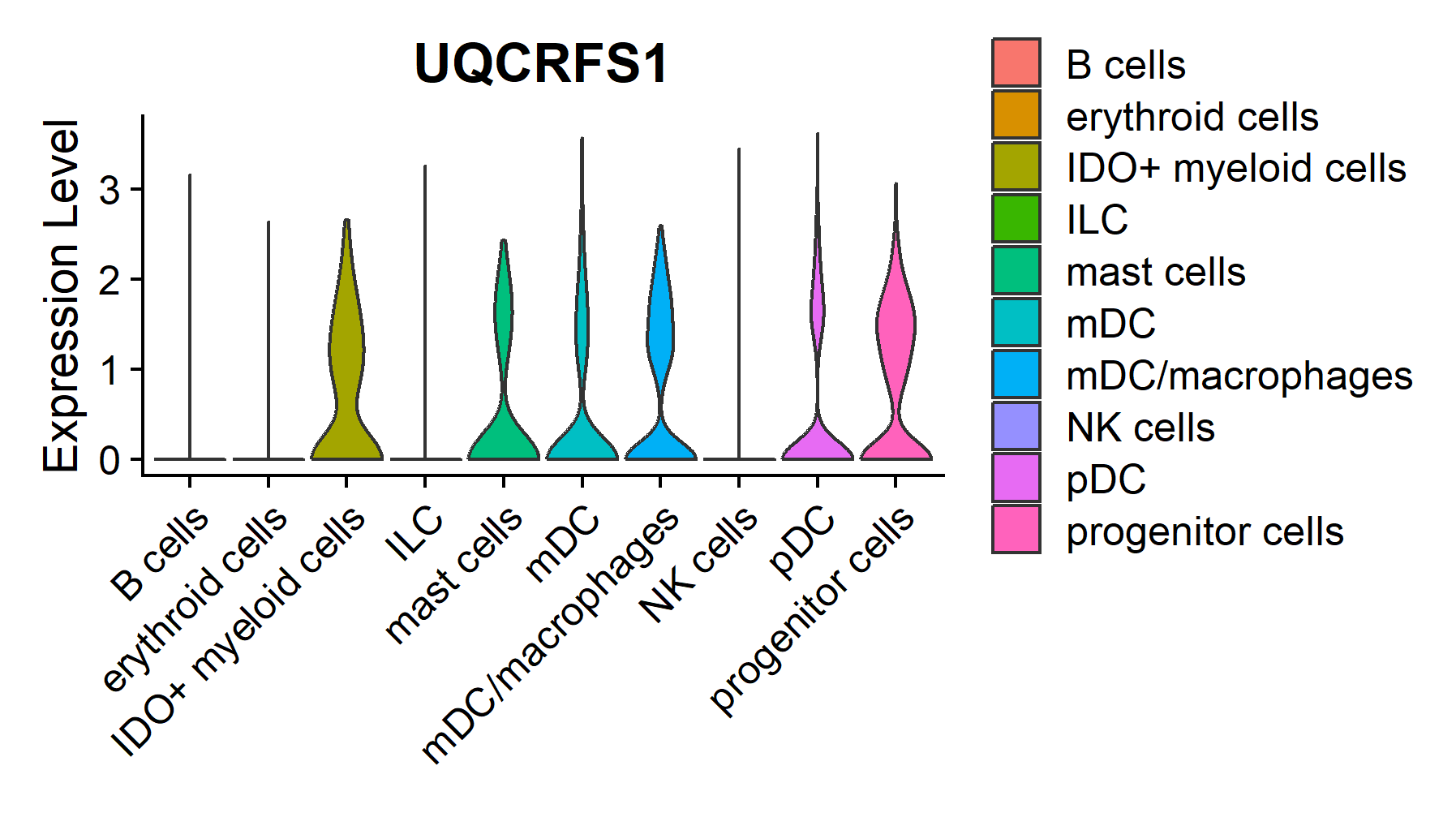 UQCRFS1

Expression Level

3
2
1
0

B cells
erythroid cells
IDO+ myeloid cells
ILC
mast cells
mDC
mDC/macrophages
NK cells
pDC
progenitor cells

B cells
erythroid cells
IDO+ myeloid cells
ILC
mast cells
mDC
mDC/macrophages
NK cells
pDC
progenitor cells